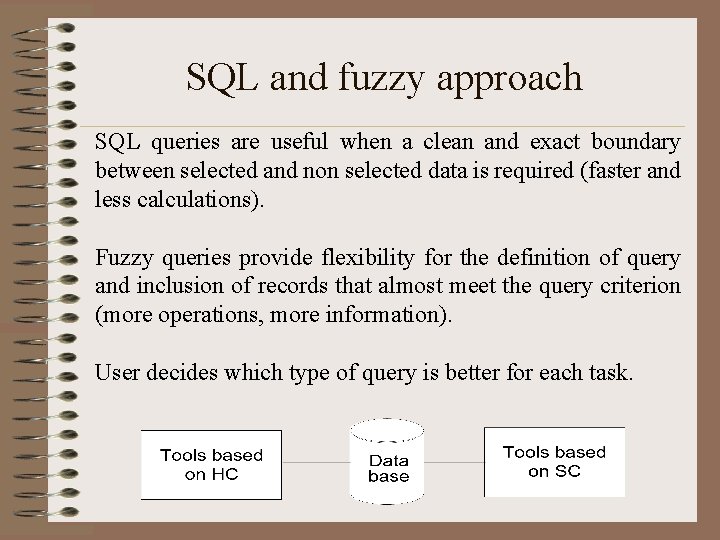 SQL and fuzzy approach

SQL queries are useful when a clean and exact boundary between selected and non selected data is required (faster and less calculations).

Fuzzy queries provide flexibility for the definition of query and inclusion of records that almost meet the query criterion (more operations, more information).

User decides which type of query is better for each task.

Tools based on HC

Data base

Tools based on SC